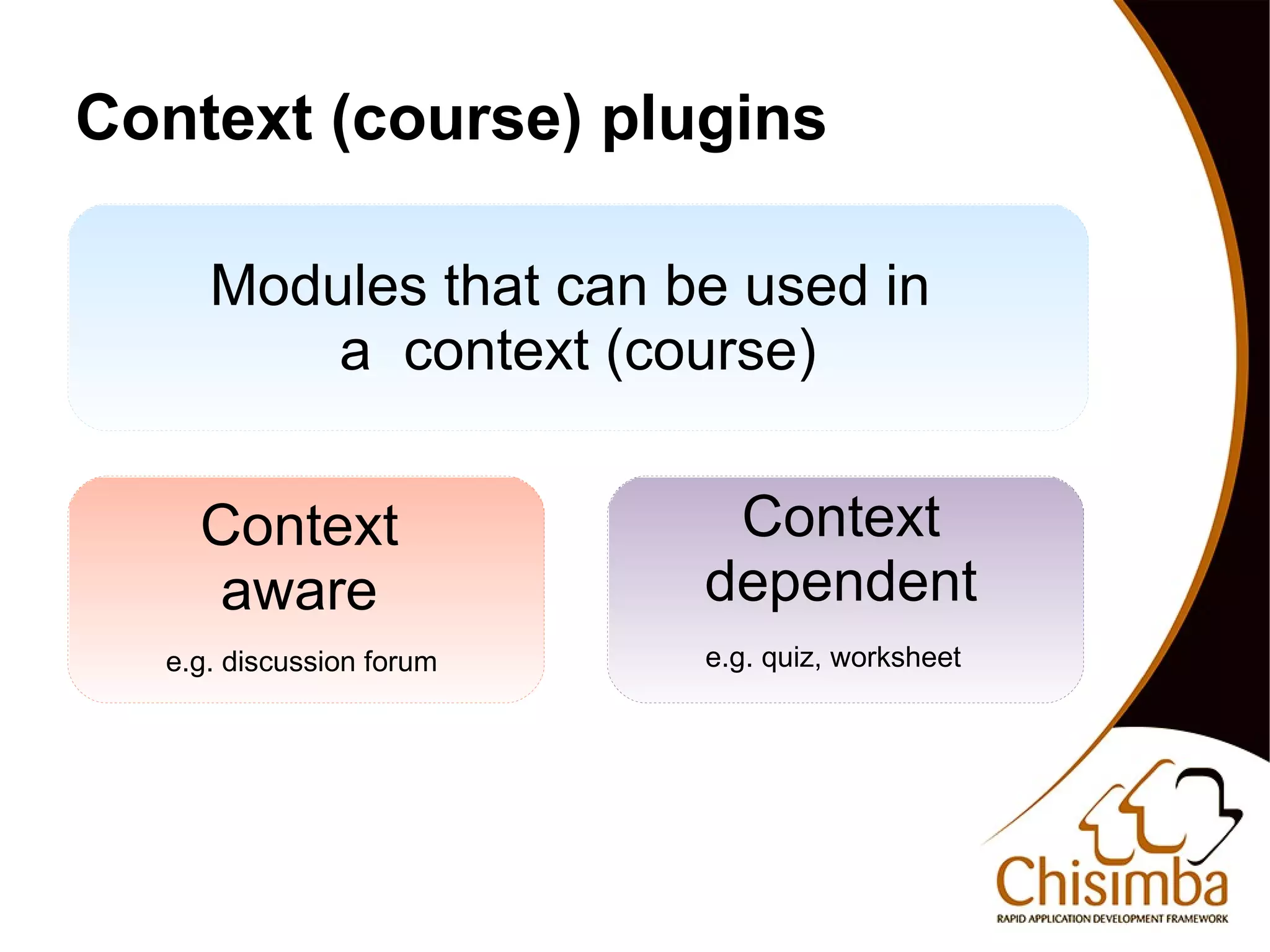 Context (course) plugins

Modules that can be used in a context (course)

Context aware

e.g. discussion forum

Context dependent

e.g. quiz, worksheet

Chisimba

RAPID APPLICATION DEVELOPMENT FRAMEWORK